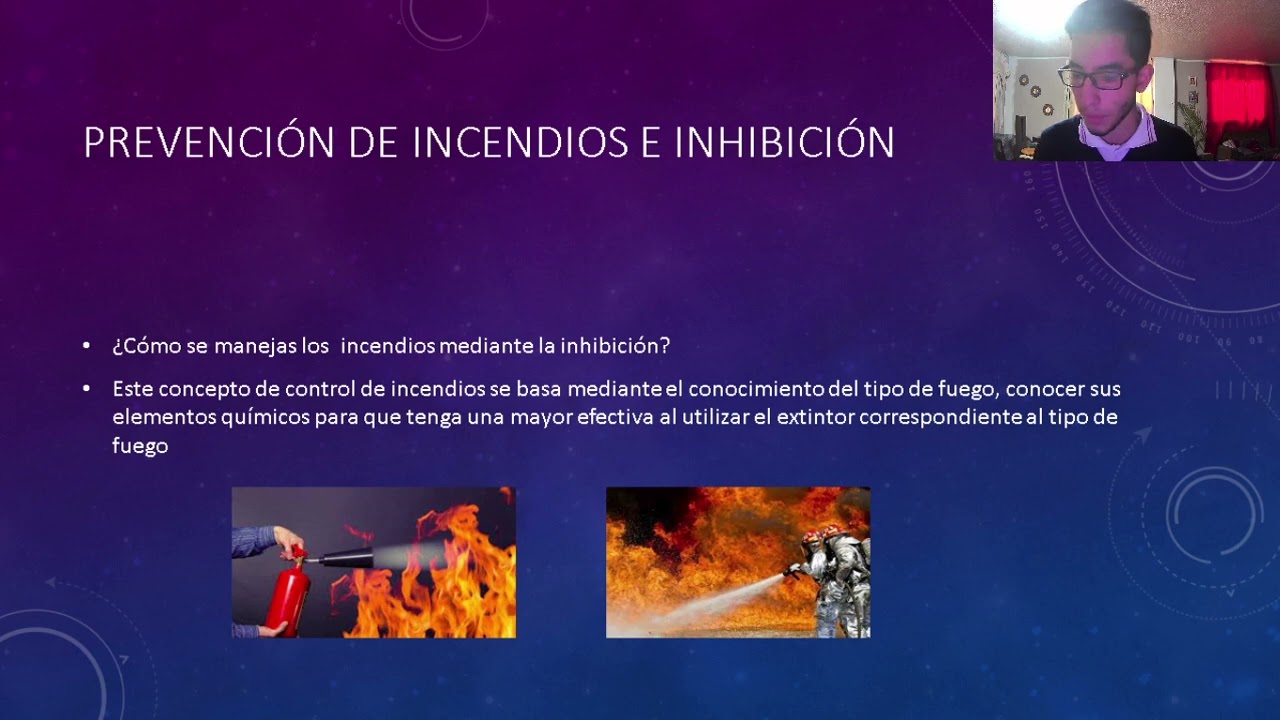 PREVENCIÓN DE INCENDIOS E INHIBICIÓN

• ¿Cómo se manejas los incendios mediante la inhibición?

• Este concepto de control de incendios se basa mediante el conocimiento del tipo de fuego, conocer sus elementos químicos para que tenga una mayor efectiva al utilizar el extintor correspondiente al tipo de fuego